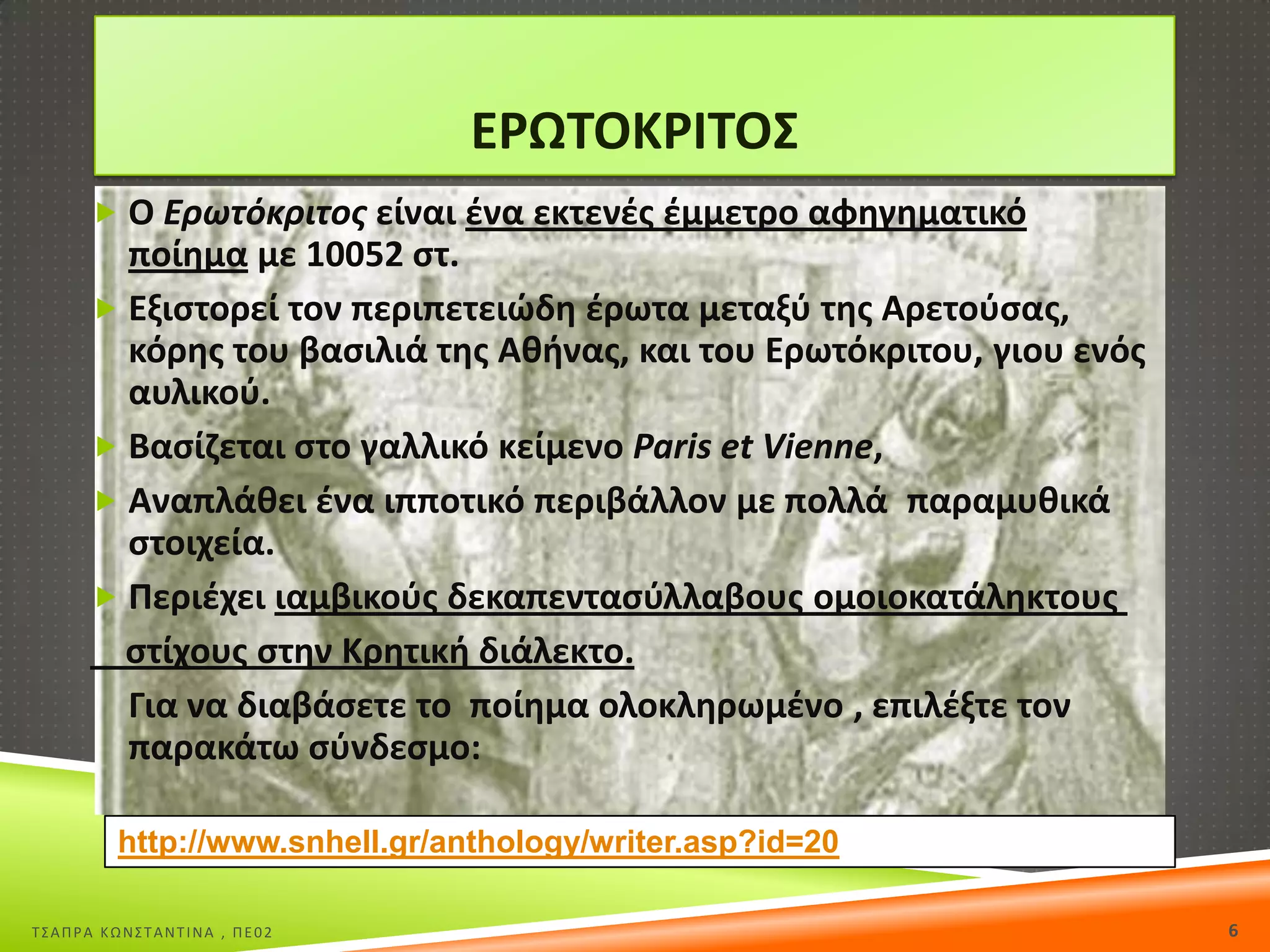 ΕΡΩΤΟΚΡΙΤΟΣ

Ο Ερωτόκριτος είναι ένα εκτενές έμμετρο αφηγηματικό ποίημα με 10052 στ.

Εξιστορεί τον περιπετειώδη έρωτα μεταξύ της Αρετούσας, κόρης του βασιλιά της Αθήνας, και του Ερωτόκριτου, γιου ενός αυλικού.

Βασίζεται στο γαλλικό κείμενο Paris et Vienne,

Αναπλάθει ένα ιπποτικό περιβάλλον με πολλά παραμυθικά στοιχεία.

Περιέχει ιαμβικούς δεκαπεντασύλλαβους ομοιοκατάληκτους στίχους στην Κρητική διάλεκτο.

Για να διαβάσετε το ποίημα ολοκληρωμένο , επιλέξτε τον παρακάτω σύνδεσμο:

http://www.snhell.gr/anthology/writer.asp?id=20

ΤΣΑΠΡΑ ΚΩΝΣΤΑΝΤΙΝΑ , ΠΕ02

6